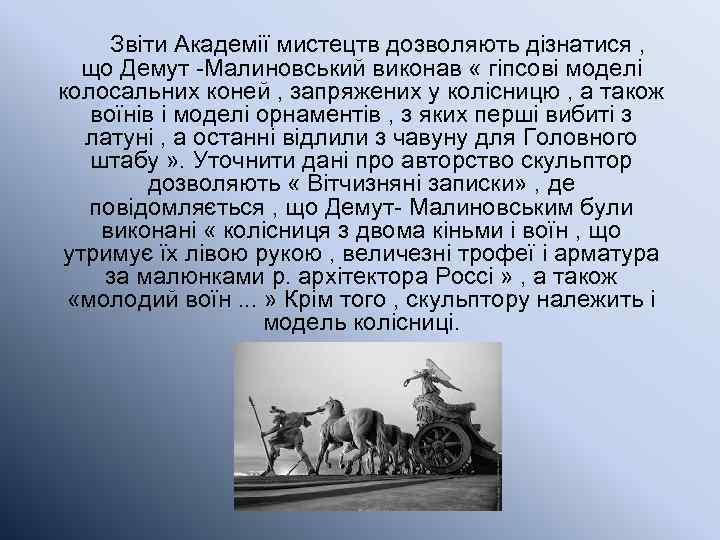 Звіти Академії мистецтв дозволяють дізнатися , що Демут -Малиновський виконав « гіпсові моделі колосальних коней , запряжених у колісницю , а також воїнів і моделі орнаментів , з яких перші вибиті з латуні , а останні відлили з чавуну для Головного штабу ». Уточнити дані про авторство скульптор дозволяють « Вітчизняні записки» , де повідомляється , що Демут- Малиновським були виконані « колісниця з двома кіньми і воїн , що утримує їх лівою рукою , величезні трофеї і арматура за малюнками р. архітектора Россі » , а також «молодий воїн ... » Крім того , скульптору належить і модель колісниці.